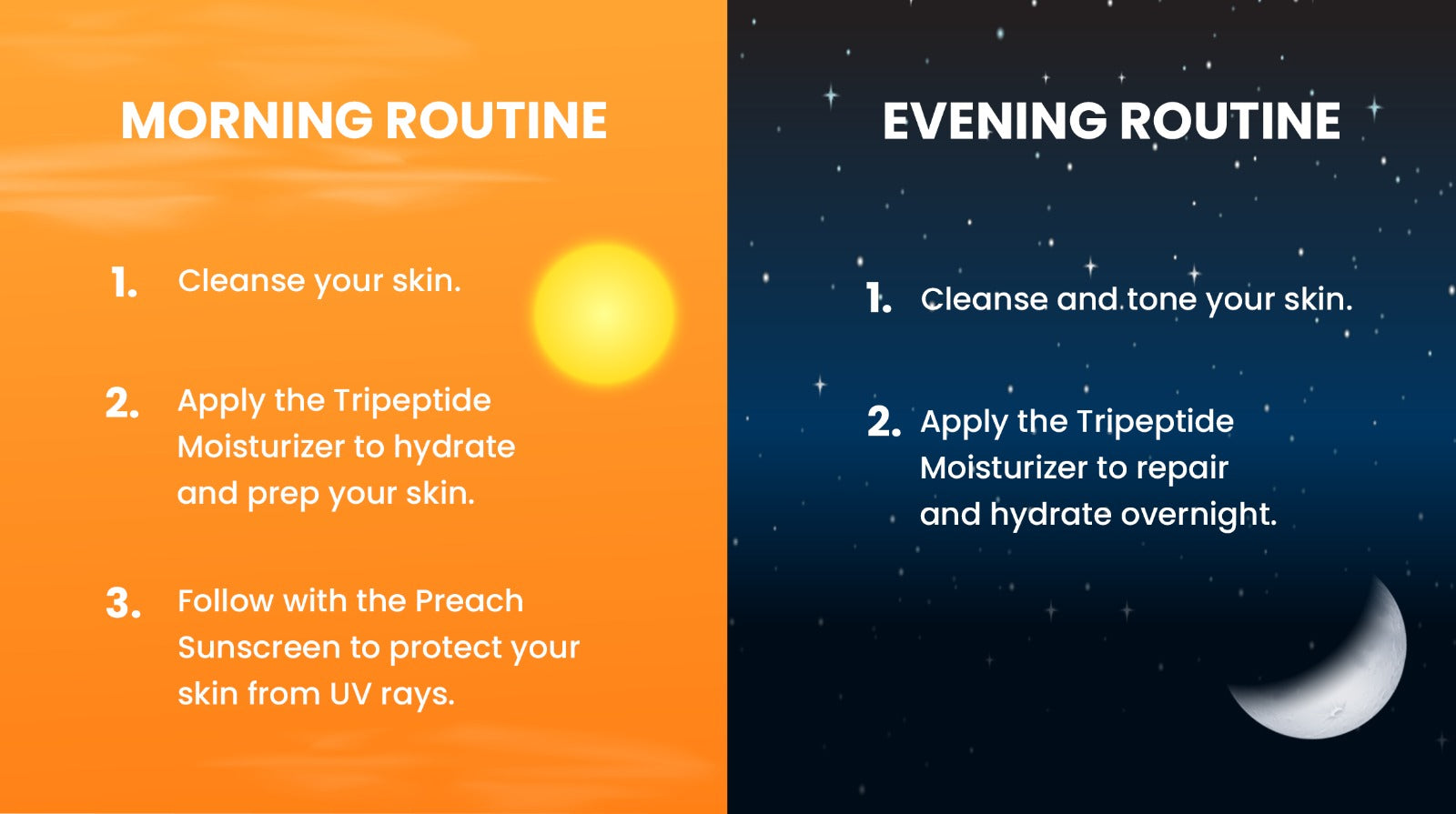 MORNING ROUTINE

1. Cleanse your skin.

2. Apply the Tripeptide Moisturizer to hydrate and prep your skin.

3. Follow with the Preach Sunscreen to protect your skin from UV rays.

EVENING ROUTINE

1. Cleanse and tone your skin.

2. Apply the Tripeptide Moisturizer to repair and hydrate overnight.